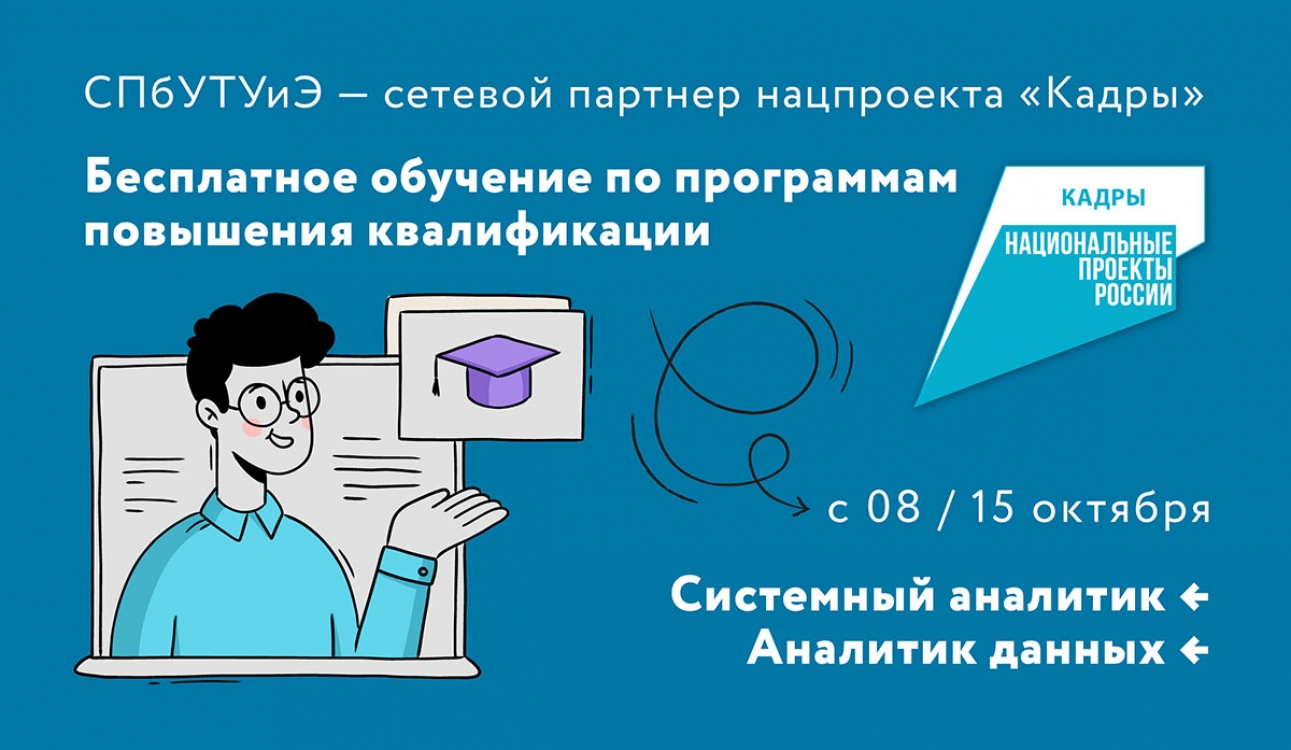 СПбУТУиЭ — сетевой партнер нацпроекта «Кадры»

Бесплатное обучение по программам повышения квалификации

КАДРЫ
НАЦИОНАЛЬНЫЕ
ПРОЕКТЫ
РОССИИ

с 08 / 15 октября

Системный аналитик ←
Аналитик данных ←